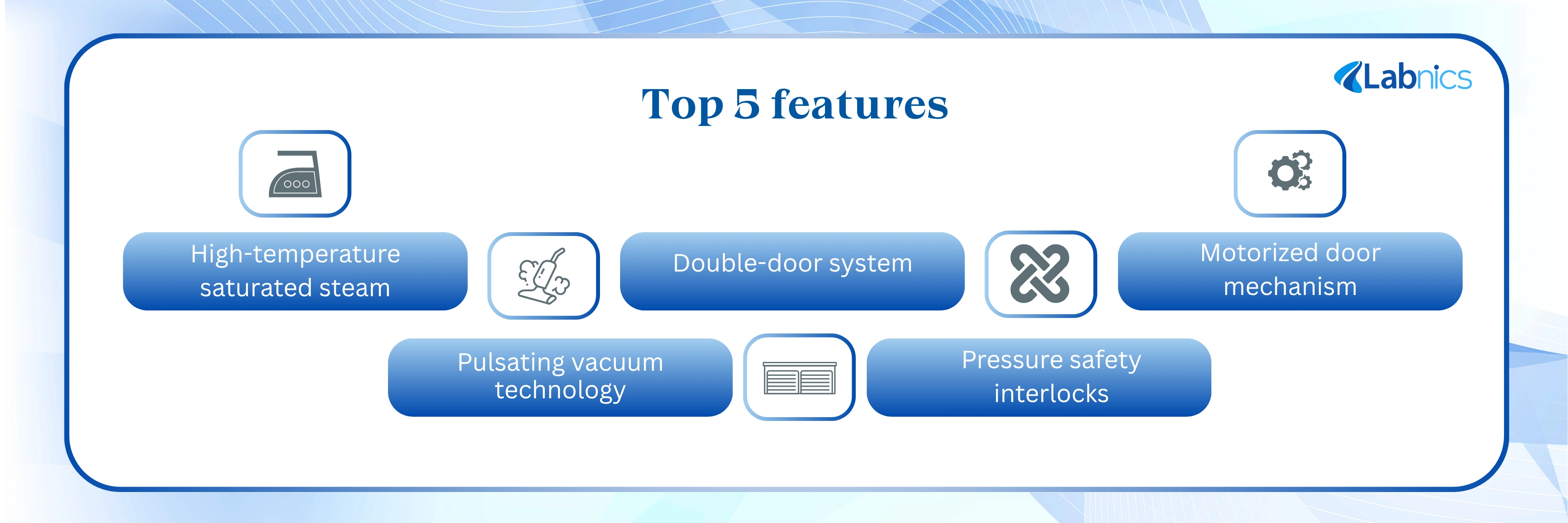 Labnics

Top 5 features

High-temperature saturated steam

Double-door system

Motorized door mechanism

Pulsating vacuum technology

Pressure safety interlocks